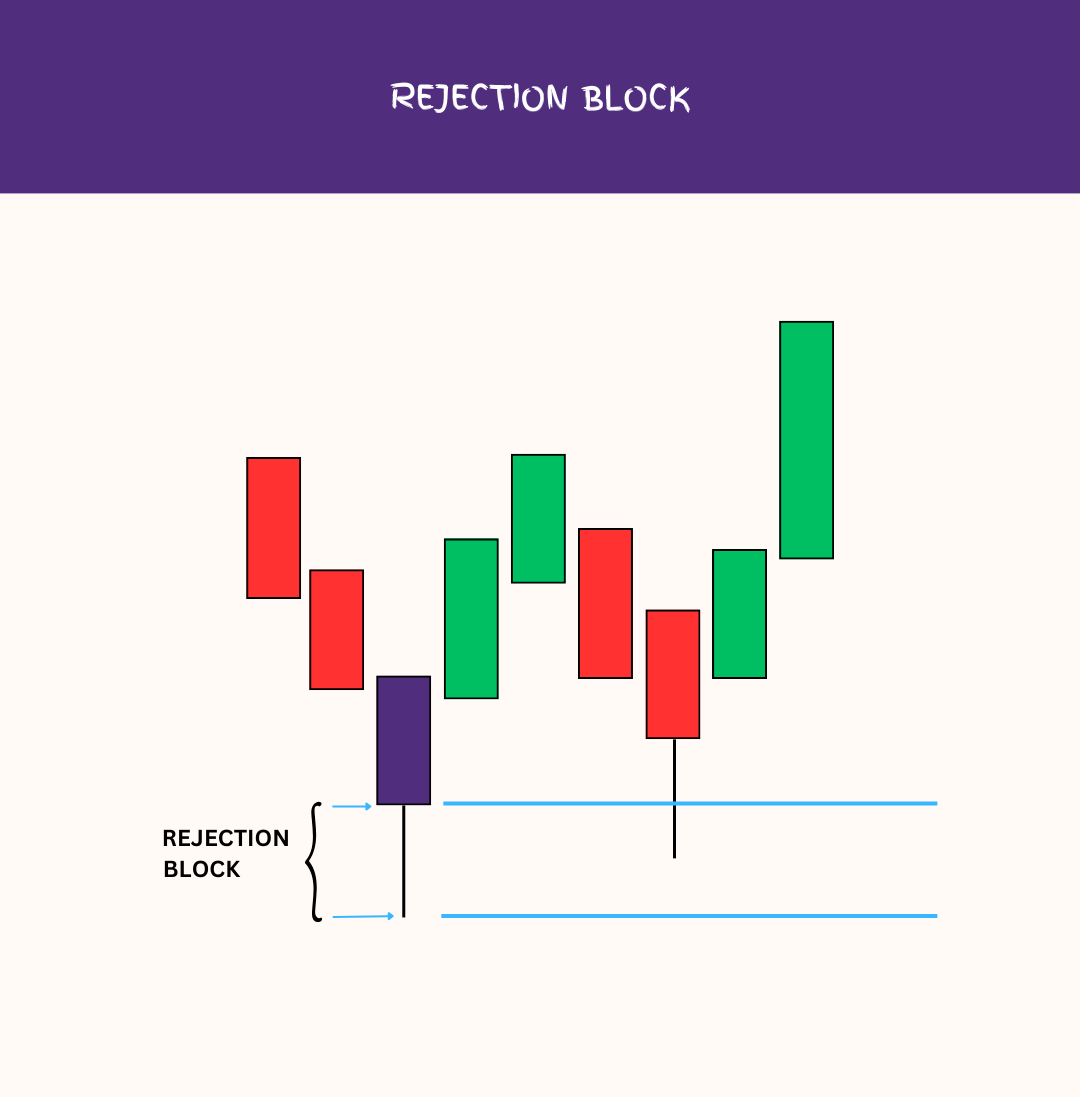 REJECTION BLOCK

REJECTION BLOCK